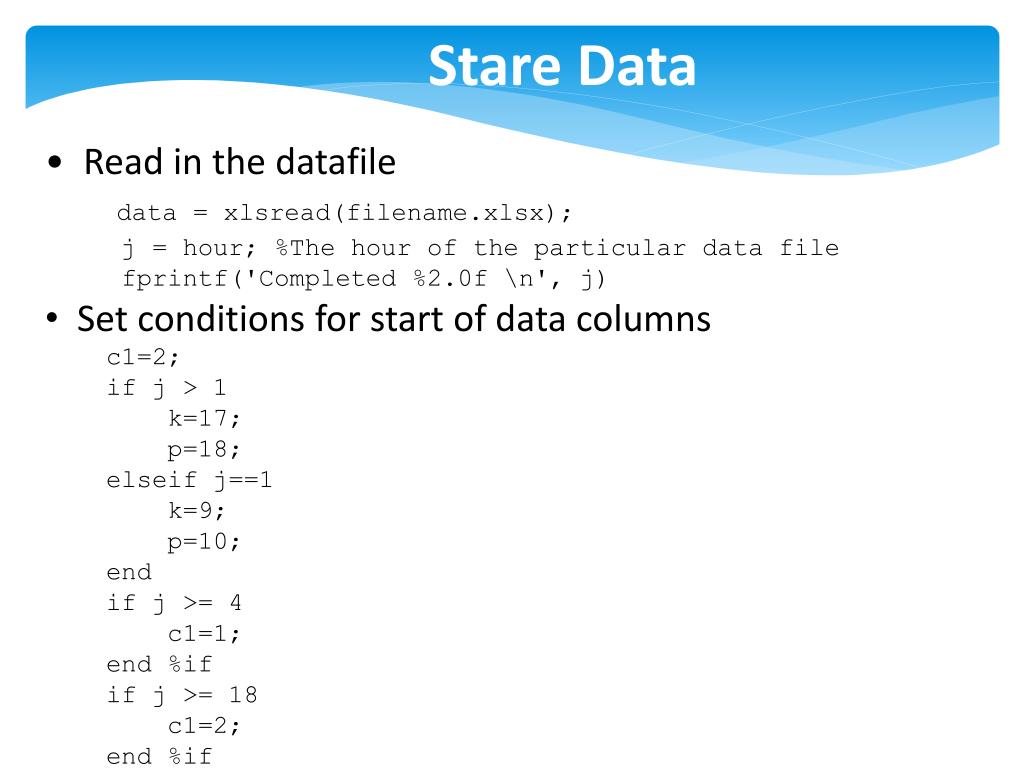 Stare Data

• Read in the datafile

data = xlsread(filename.xlsx);
j = hour; %The hour of the particular data file
fprintf('Completed %2.0f \n', j)

• Set conditions for start of data columns

c1=2;
if j > 1
    k=17;
    p=18;
elseif j==1
    k=9;
    p=10;
end
if j >= 4
    c1=1;
end %if
if j >= 18
    c1=2;
end %if